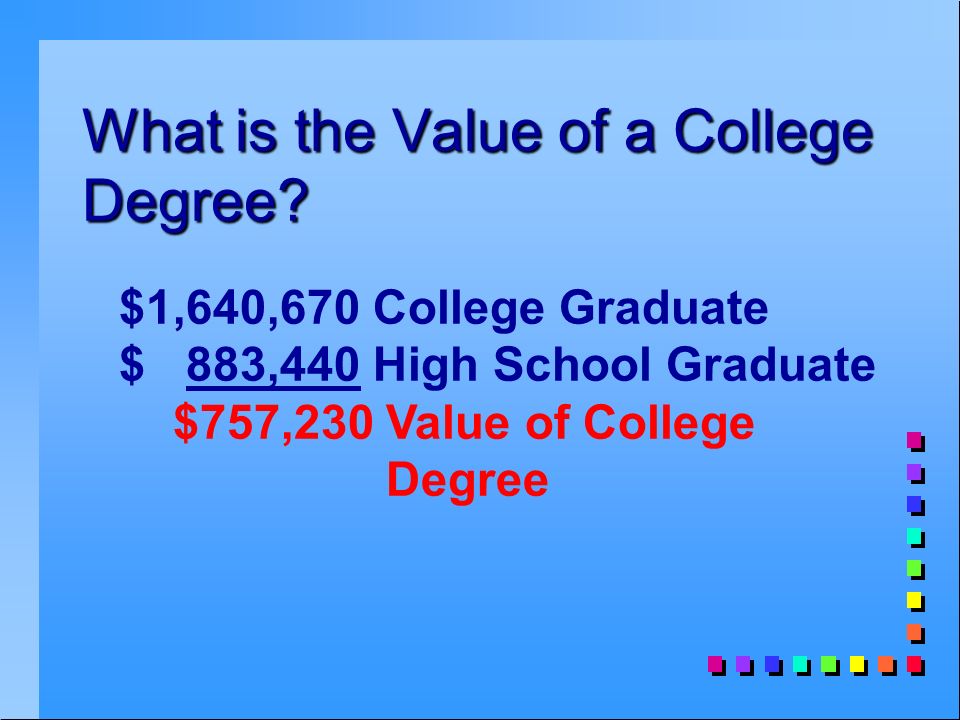 What is the Value of a College Degree?

\$1,640,670 College Graduate
\$ 883,440 High School Graduate
\$757,230 Value of College Degree